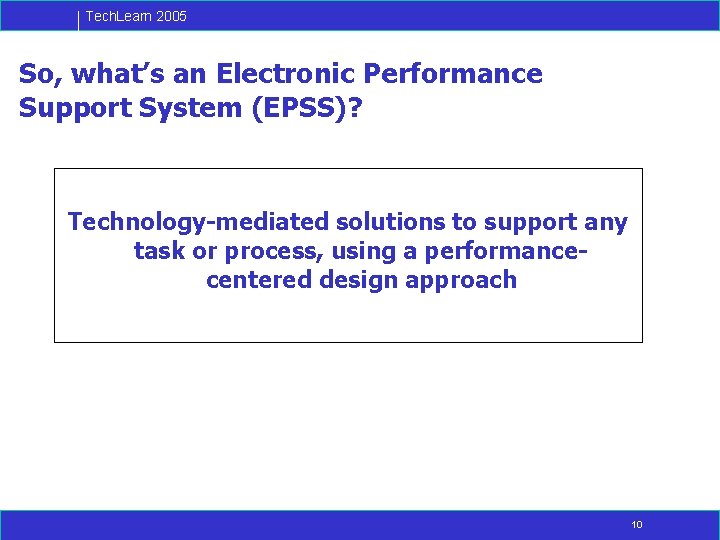 TechLearn 2005

So, what's an Electronic Performance Support System (EPSS)?

Technology-mediated solutions to support any task or process, using a performance-centered design approach

10